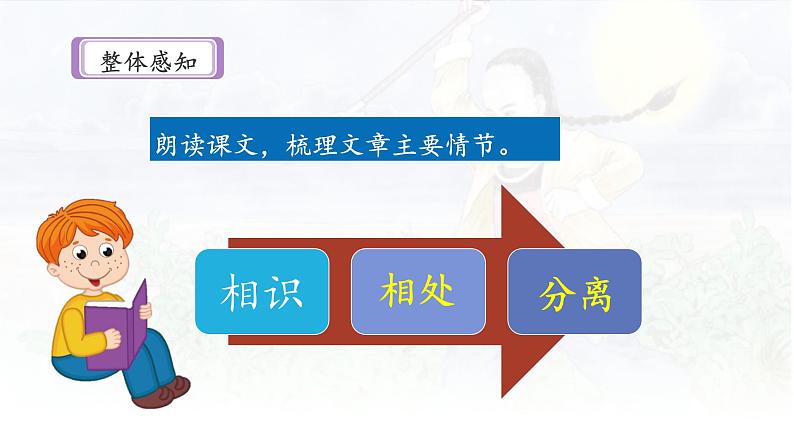 整体感知

朗读课文，梳理文章主要情节。

相识

相处

分离